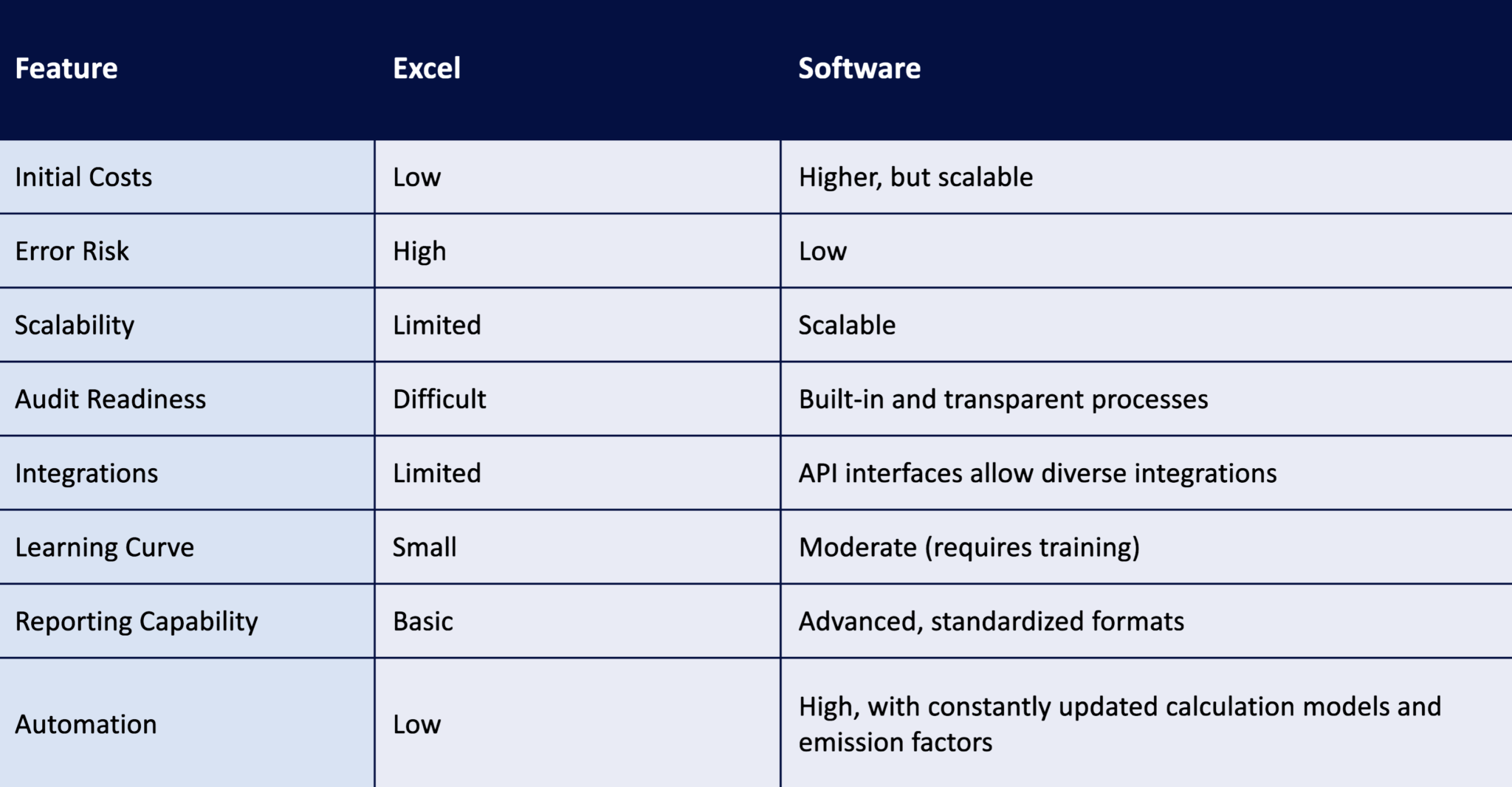 | Feature | Excel | Software |
|---|---|---|
| Initial Costs | Low | Higher, but scalable |
| Error Risk | High | Low |
| Scalability | Limited | Scalable |
| Audit Readiness | Difficult | Built-in and transparent processes |
| Integrations | Limited | API interfaces allow diverse integrations |
| Learning Curve | Small | Moderate (requires training) |
| Reporting Capability | Basic | Advanced, standardized formats |
| Automation | Low | High, with constantly updated calculation models and emission factors |